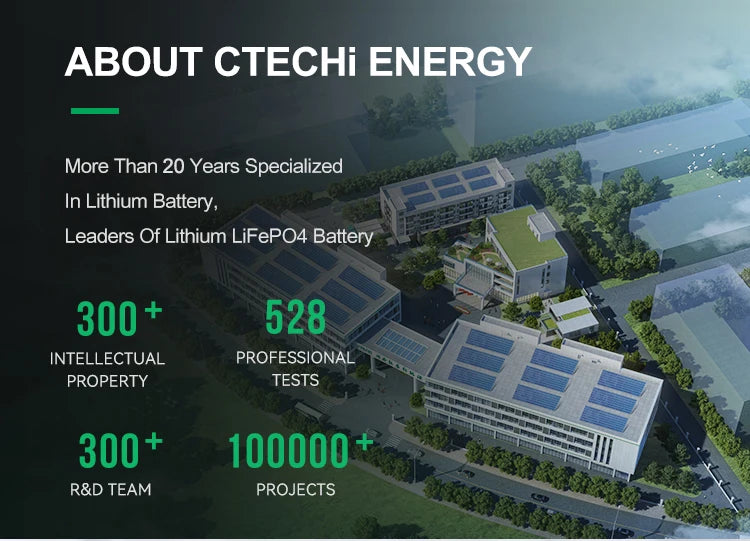 ABOUT CTECHi ENERGY

More Than 20 Years Specialized In Lithium Battery, Leaders Of Lithium LiFePO4 Battery

300+
INTELLECTUAL PROPERTY

528
PROFESSIONAL TESTS

300+
R&D TEAM

100000+
PROJECTS